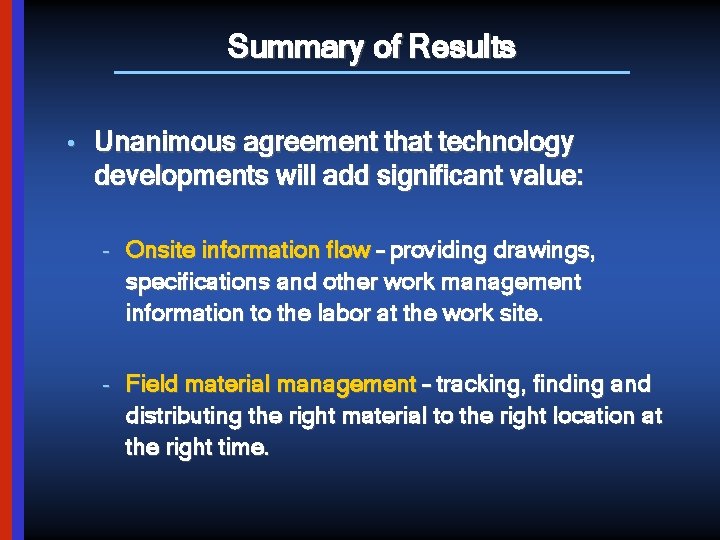 Summary of Results

• Unanimous agreement that technology developments will add significant value:

- Onsite information flow – providing drawings, specifications and other work management information to the labor at the work site.

- Field material management – tracking, finding and distributing the right material to the right location at the right time.